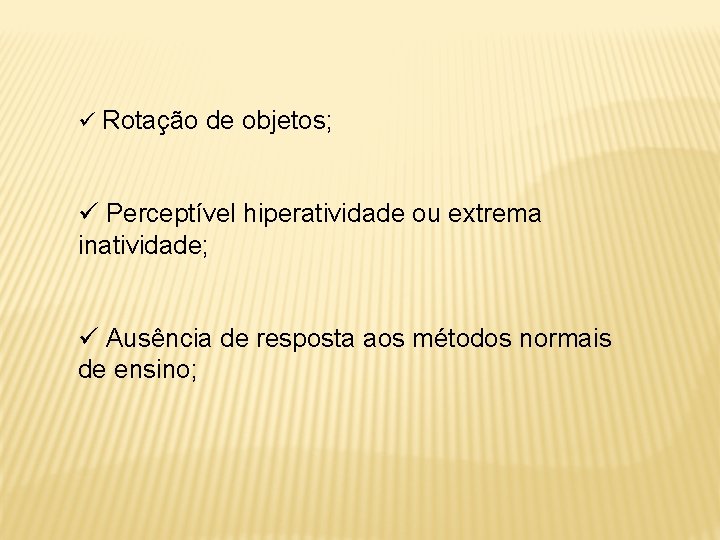 ✓ Rotação de objetos;

✓ Perceptível hiperatividade ou extrema inatividade;

✓ Ausência de resposta aos métodos normais de ensino;